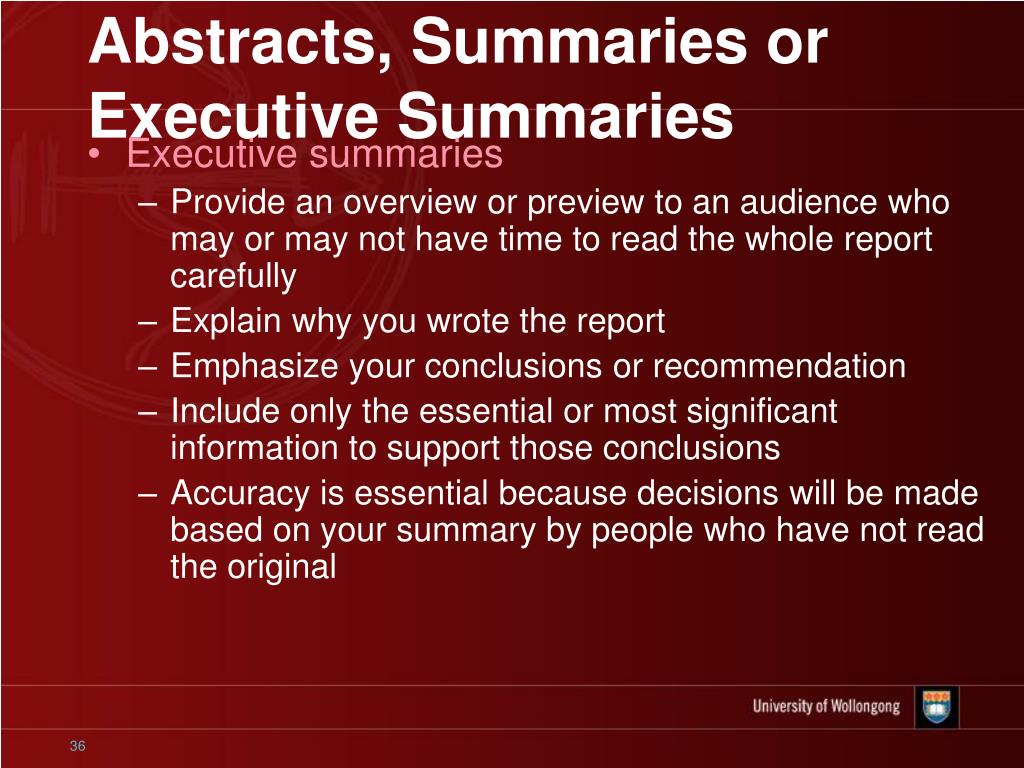 Abstracts, Summaries or Executive Summaries

• Executive summaries
– Provide an overview or preview to an audience who may or may not have time to read the whole report carefully
– Explain why you wrote the report
– Emphasize your conclusions or recommendation
– Include only the essential or most significant information to support those conclusions
– Accuracy is essential because decisions will be made based on your summary by people who have not read the original

University of Wollongong

36